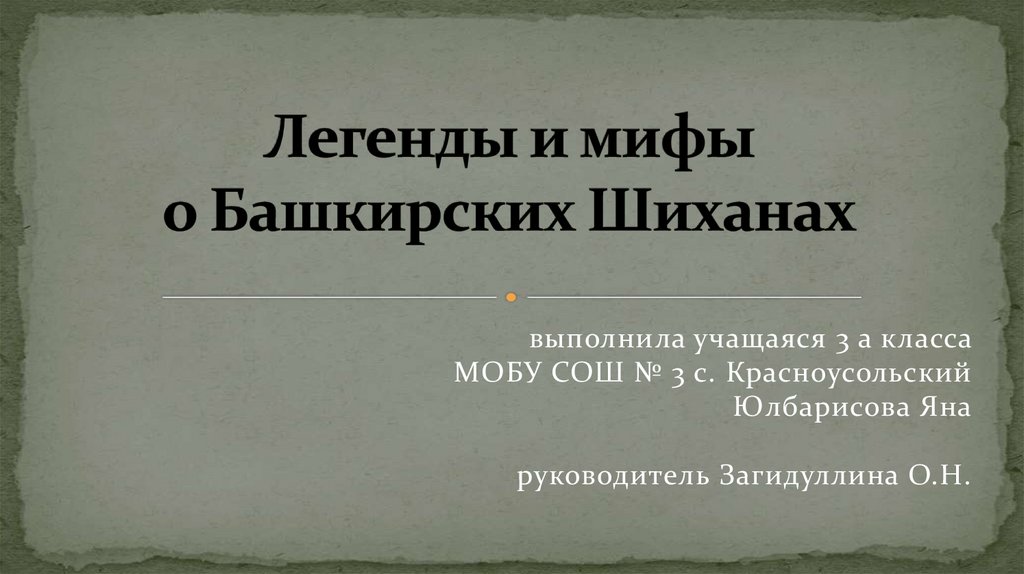 Легенды и мифы
о Башкирских Шиханах

выполнила учащаяся 3 а класса
МОБУ СОШ № 3 с. Красноусольский
Юлбарисова Яна

руководитель Загидуллина О.Н.